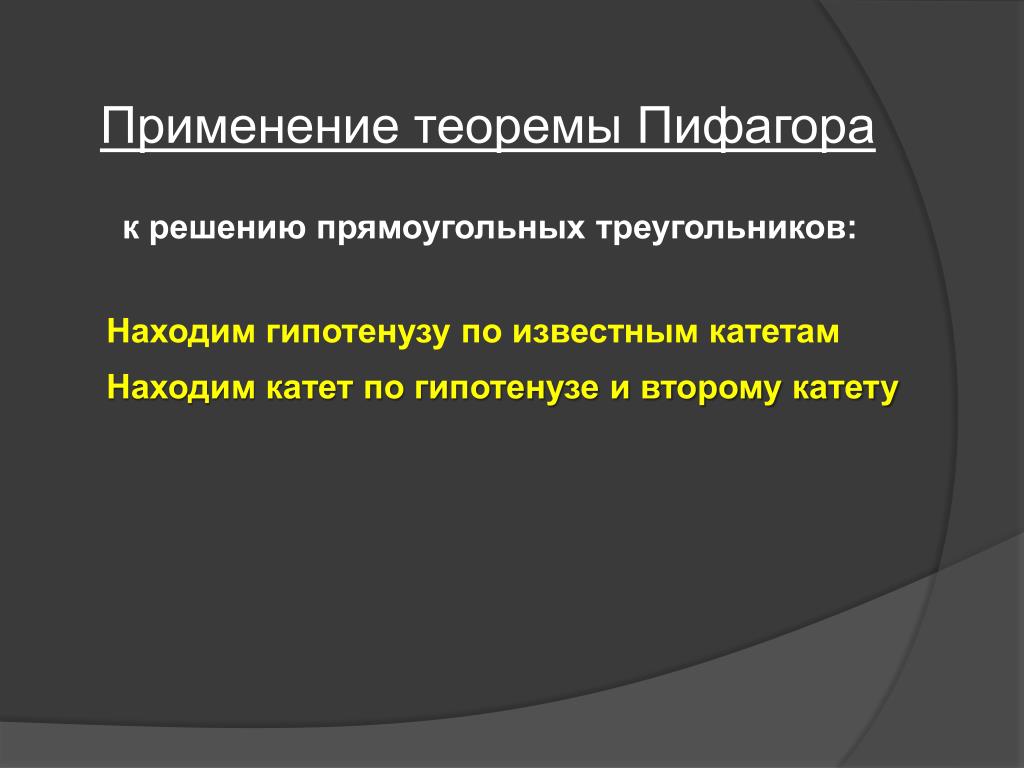 Применение теоремы Пифагора

к решению прямоугольных треугольников:

Находим гипотенузу по известным катетам

Находим катет по гипотенузе и второму катету